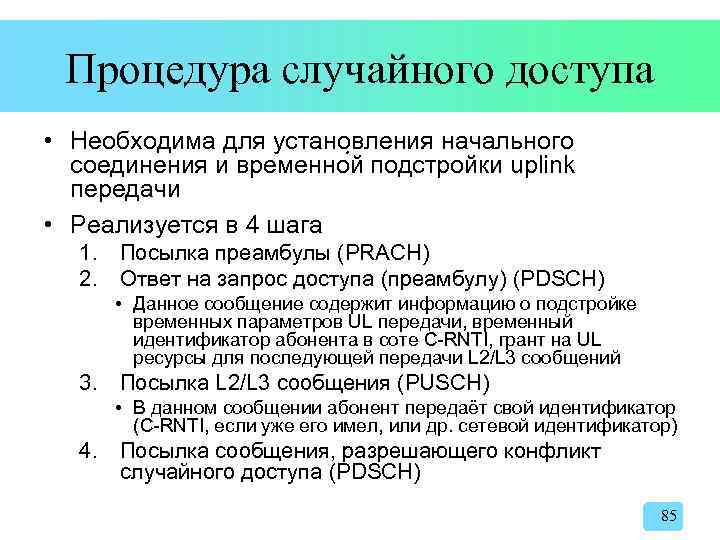 Процедура случайного доступа

• Необходима для установления начального соединения и временной подстройки uplink передачи

• Реализуется в 4 шага

1. Посылка преамбулы (PRACH)

2. Ответ на запрос доступа (преамбулу) (PDSCH)

• Данное сообщение содержит информацию о подстройке временных параметров UL передачи, временный идентификатор абонента в соте C-RNTI, грант на UL ресурсы для последующей передачи L2/L3 сообщений

3. Посылка L2/L3 сообщения (PUSCH)

• В данном сообщении абонент передаёт свой идентификатор (C-RNTI, если уже его имел, или др. сетевой идентификатор)

4. Посылка сообщения, разрешающего конфликт случайного доступа (PDSCH)

85